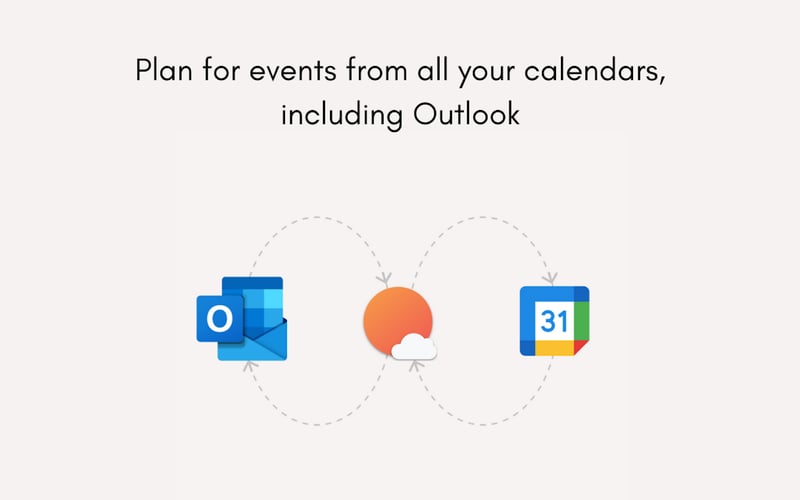 Plan for events from all your calendars, including Outlook

O

31